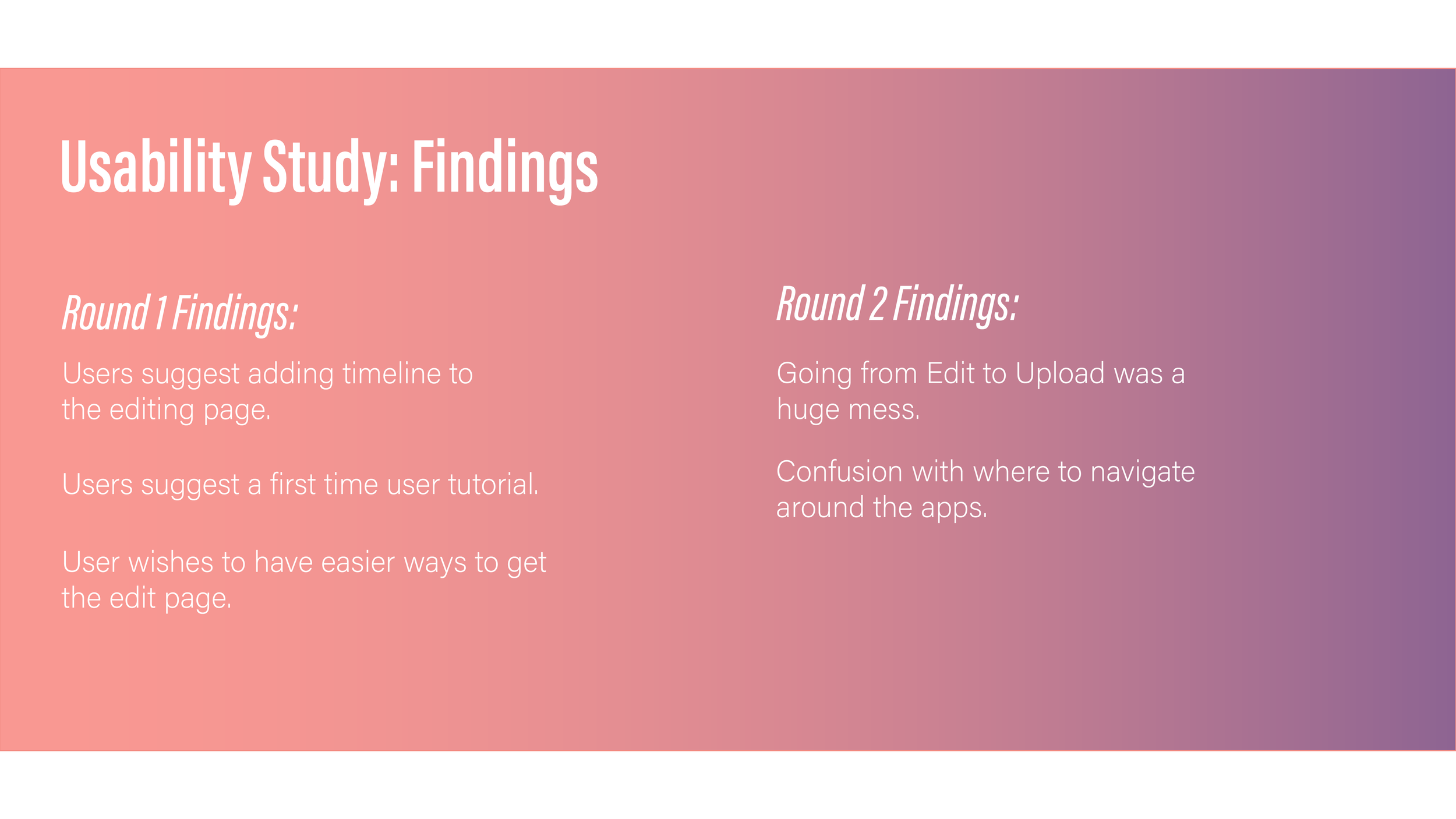 Usability Study: Findings

Round 1 Findings:

Users suggest adding timeline to the editing page.

Users suggest a first time user tutorial.

User wishes to have easier ways to get the edit page.

Round 2 Findings:

Going from Edit to Upload was a huge mess.

Confusion with where to navigate around the apps.